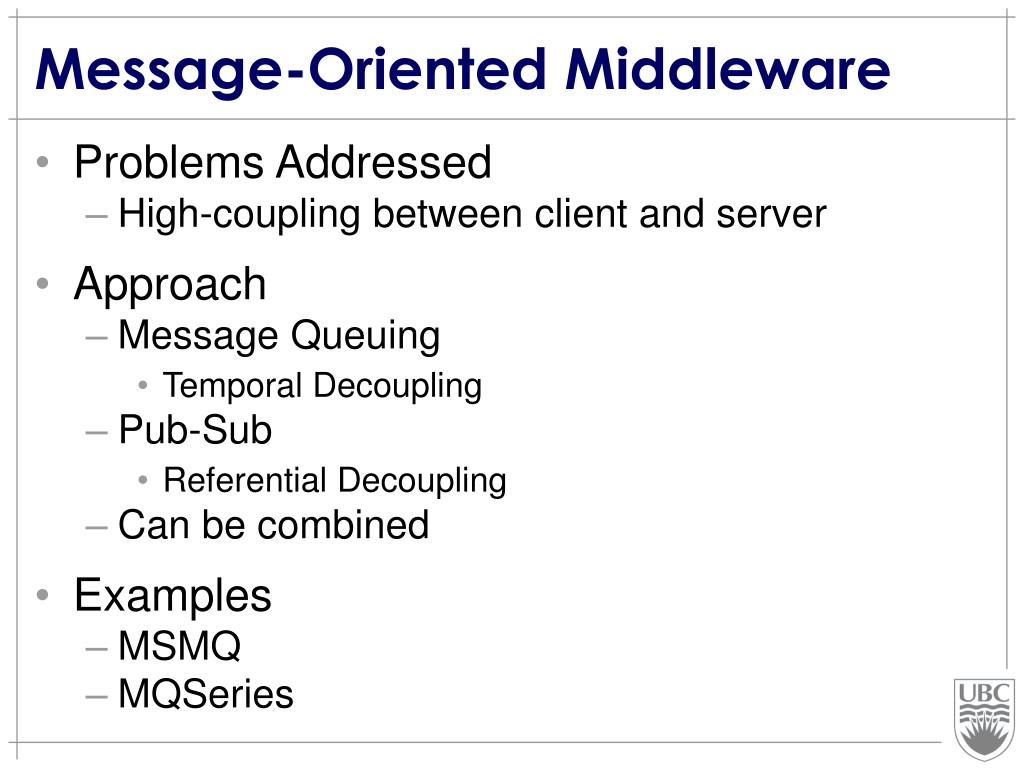 Message-Oriented Middleware

• Problems Addressed
– High-coupling between client and server

• Approach
– Message Queuing
• Temporal Decoupling
– Pub-Sub
• Referential Decoupling
– Can be combined

• Examples
– MSMQ
– MQSeries

UBC